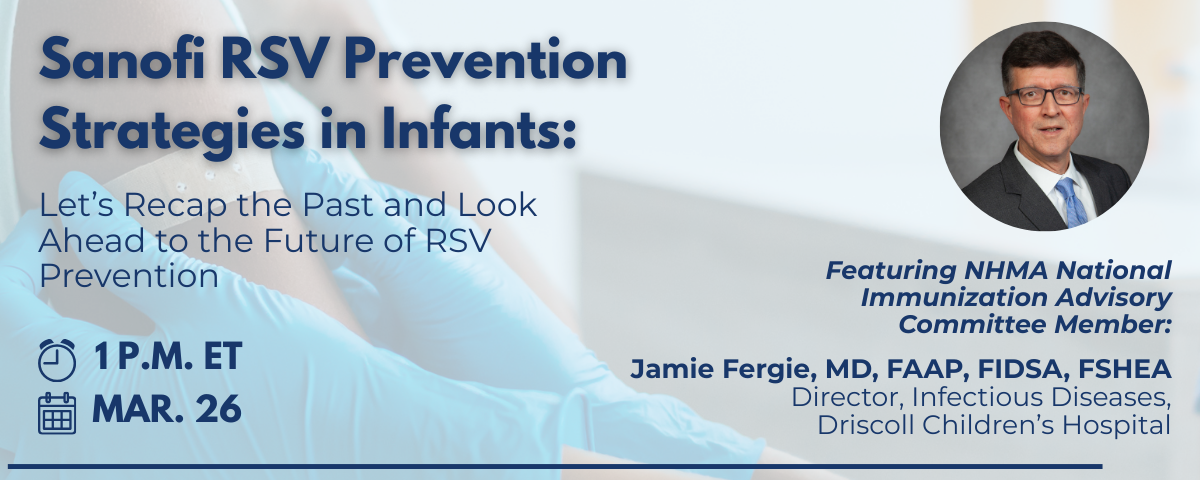 Sanofi RSV Prevention Strategies in Infants:

Let's Recap the Past and Look Ahead to the Future of RSV Prevention

1 P.M. ET
MAR. 26

Featuring NHMA National Immunization Advisory Committee Member:

Jamie Fergie, MD, FAAP, FIDSA, FSHEA
Director, Infectious Diseases, Driscoll Children's Hospital